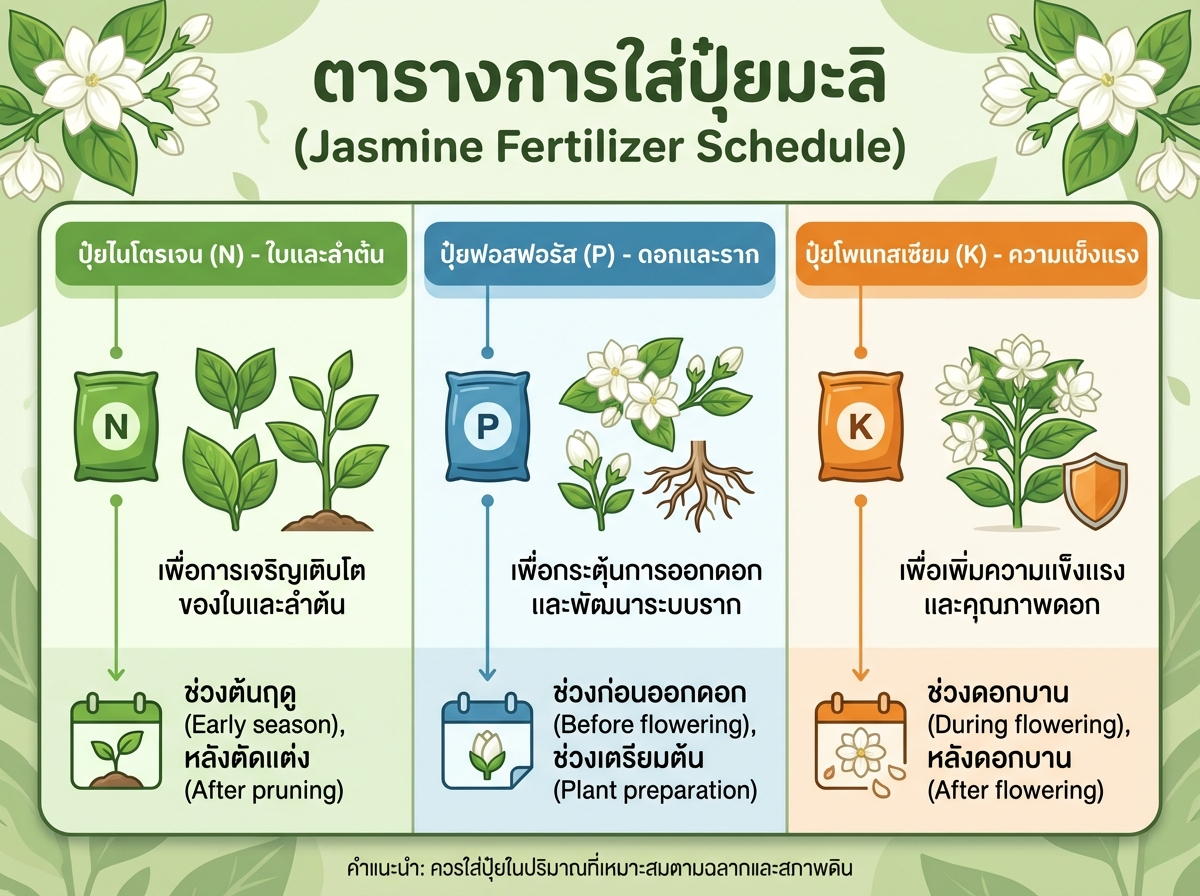 ตารางการใส่ปุ๋ยมะลิ
(Jasmine Fertilizer Schedule)

ปุ๋ยไนโตรเจน (N) - ใบและลำต้น

N

เพื่อการเจริญเติบโตของใบและลำต้น

ช่วงต้นฤดู (Early season), หลังตัดแต่ง (After pruning)

ปุ๋ยฟอสฟอรัส (P) - ดอกและราก

P

เพื่อกระตุ้นการออกดอกและพัฒนาระบบราก

ช่วงก่อนออกดอก (Before flowering), ช่วงเตรียมต้น (Plant preparation)

ปุ๋ยโพแทสเซียม (K) - ความแข็งแรง

K

เพื่อเพิ่มความแข็งแรงและคุณภาพดอก

ช่วงดอกบาน (During flowering), หลังดอกบาน (After flowering)

คำแนะนำ: ควรใส่ปุ๋ยในปริมาณที่เหมาะสมตามฉลากและสภาพดิน